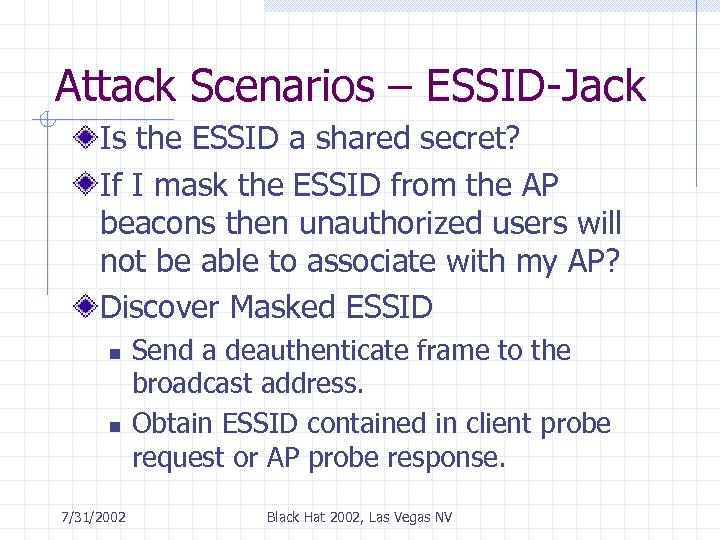 Attack Scenarios – ESSID-Jack

Is the ESSID a shared secret?

If I mask the ESSID from the AP beacons then unauthorized users will not be able to associate with my AP?

Discover Masked ESSID

Send a deauthenticate frame to the broadcast address.

Obtain ESSID contained in client probe request or AP probe response.

7/31/2002

Black Hat 2002, Las Vegas NV